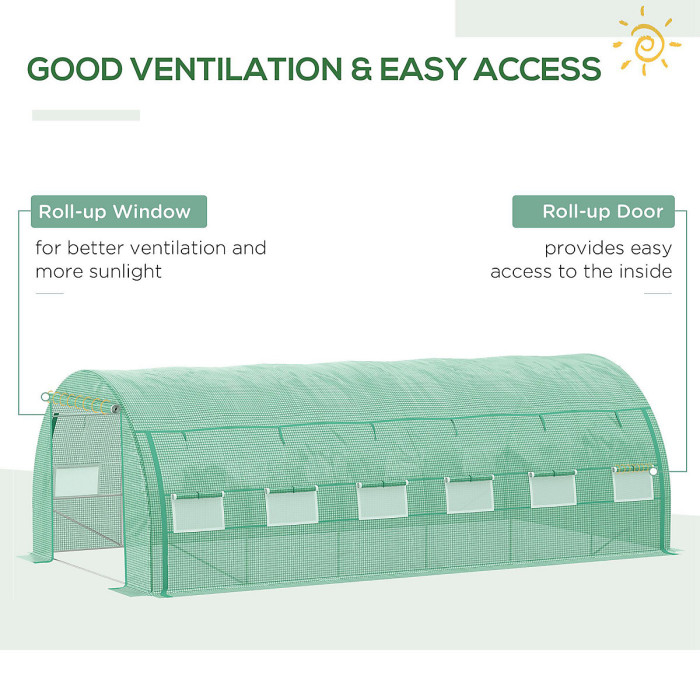 GOOD VENTILATION & EASY ACCESS

Roll-up Window

for better ventilation and more sunlight

Roll-up Door

provides easy access to the inside